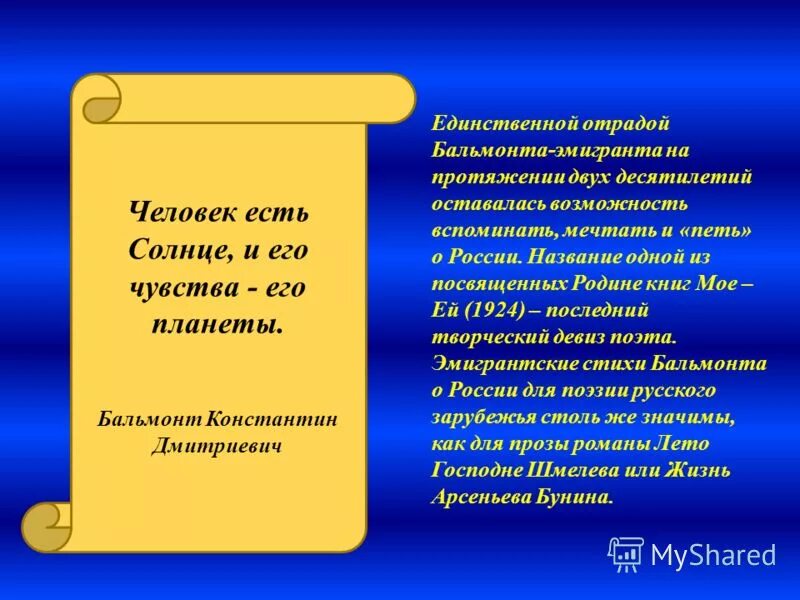 Человек есть Солнце, и его чувства - его планеты.

Бальмонт Константин Дмитриевич

Единственной отрадой Бальмонта-эмигранта на протяжении двух десятилетий оставалась возможность вспоминать, мечтать и «петь» о России. Название одной из посвященных Родине книг Мое – Ей (1924) – последний творческий девиз поэта. Эмигрантские стихи Бальмонта о России для поэзии русского зарубежья столь же значимы, как для прозы романы Лето Господне Шмелева или Жизнь Арсеньева Бунина.

MyShared